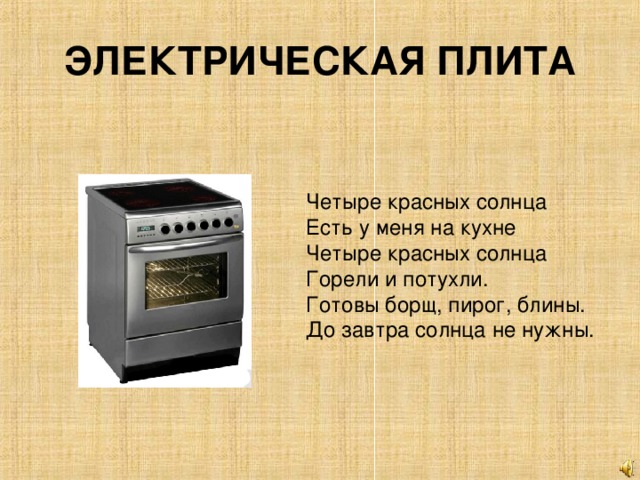 ЭЛЕКТРИЧЕСКАЯ ПЛИТА

Четыре красных солнца
Есть у меня на кухне
Четыре красных солнца
Горели и потухли.
Готовы борщ, пирог, блины.
До завтра солнца не нужны.